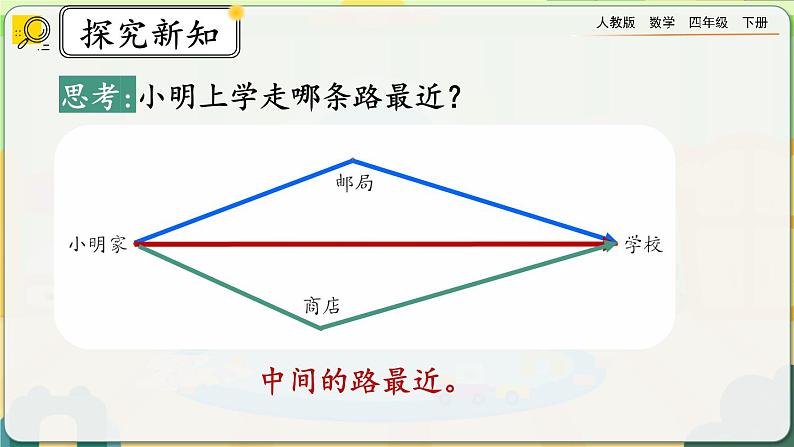 探究新知

人教版 数学 四年级 下册

思考:小明上学走哪条路最近?

邮局

小明家

学校

商店

中间的路最近。